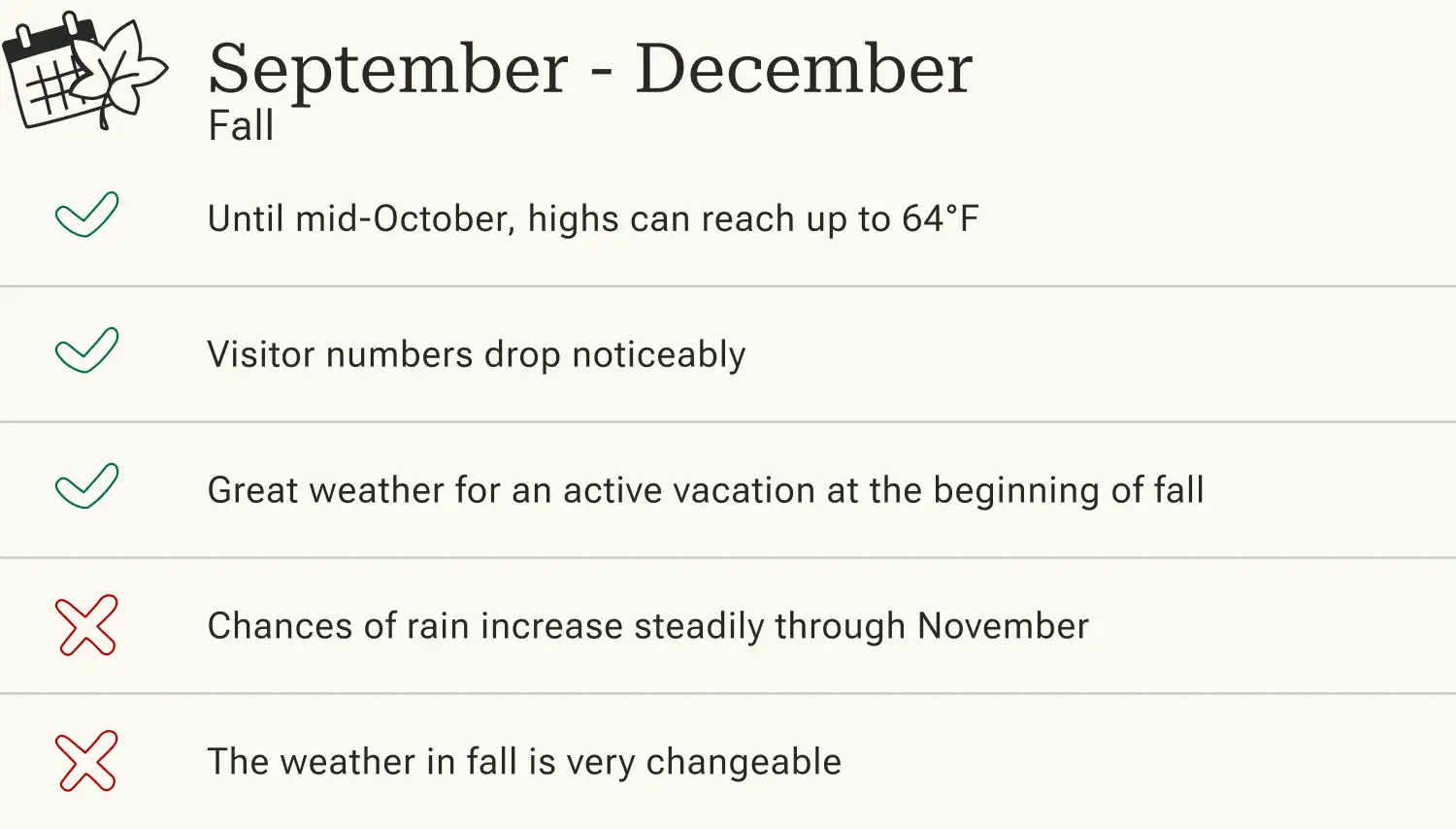 September - December
Fall

Until mid-October, highs can reach up to 64°F

Visitor numbers drop noticeably

Great weather for an active vacation at the beginning of fall

Chances of rain increase steadily through November

The weather in fall is very changeable